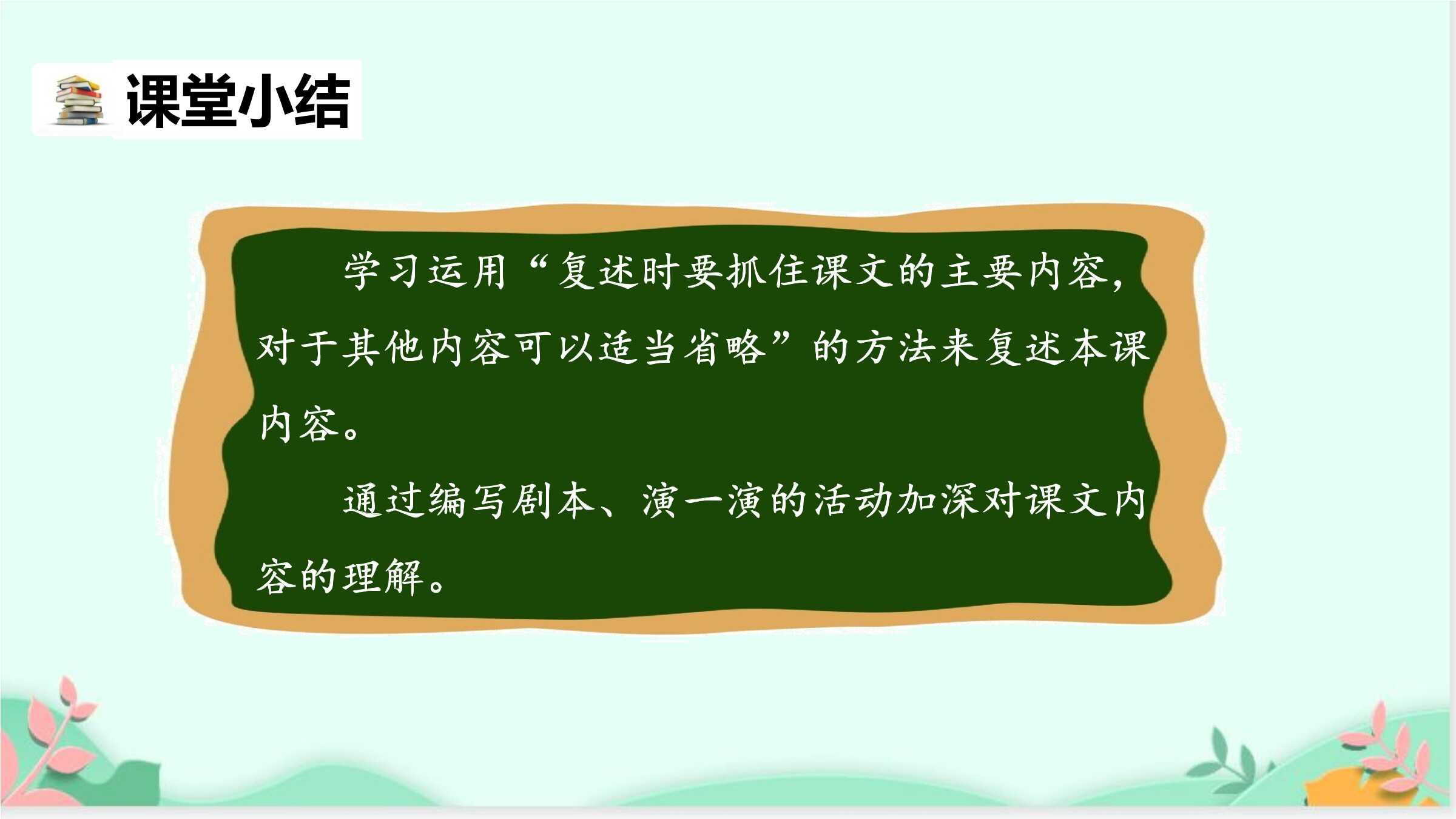 课堂小结

学习运用“复述时要抓住课文的主要内容，对于其他内容可以适当省略”的方法来复述本课内容。

通过编写剧本、演一演的活动加深对课文内容的理解。